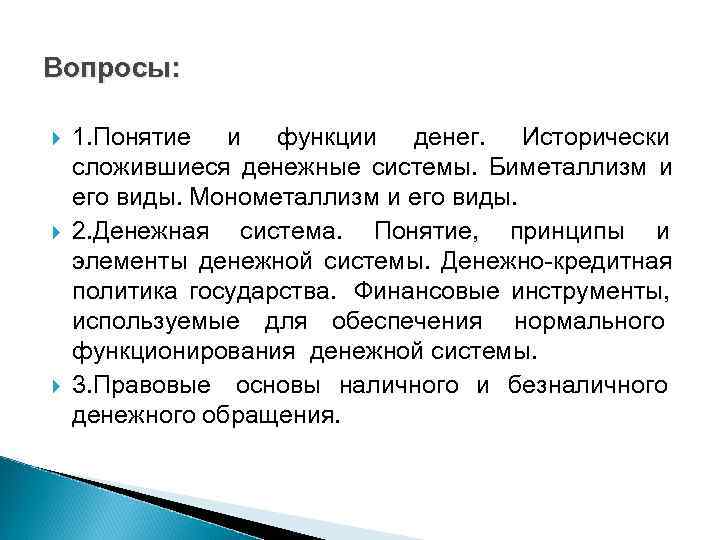 Вопросы:

1.Понятие и функции денег. Исторически сложившиеся денежные системы. Биметаллизм и его виды. Монометаллизм и его виды.

2.Денежная система. Понятие, принципы и элементы денежной системы. Денежно-кредитная политика государства. Финансовые инструменты, используемые для обеспечения нормального функционирования денежной системы.

3.Правовые основы наличного и безналичного денежного обращения.